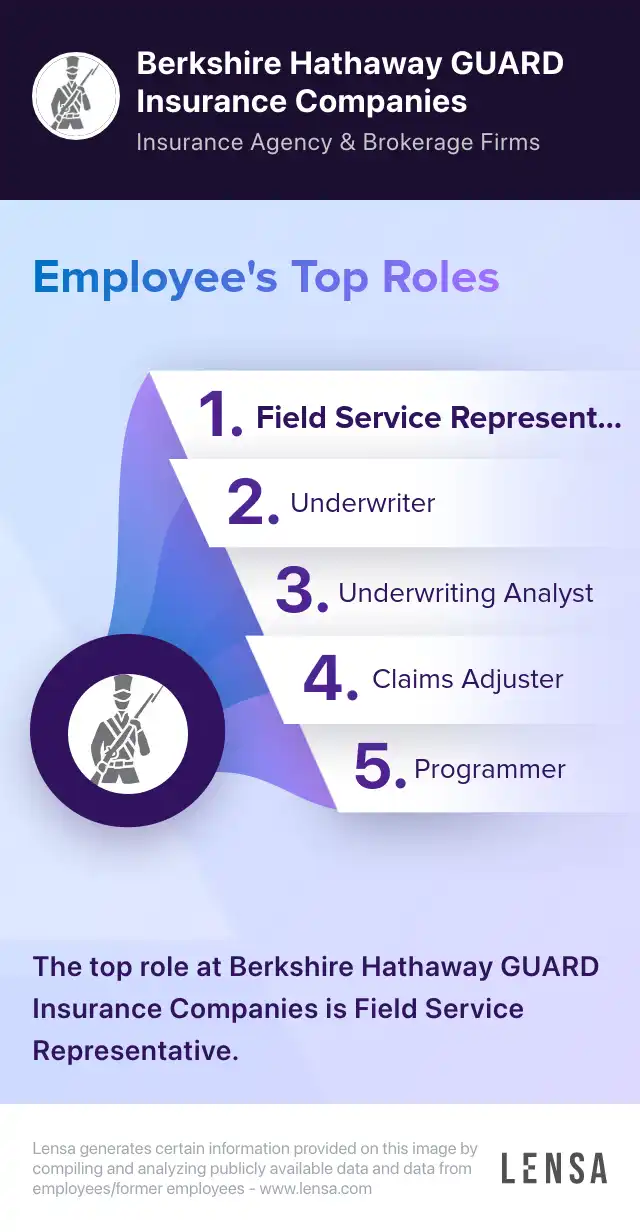 Berkshire Hathaway GUARD Insurance Companies

Insurance Agency & Brokerage Firms

Employee's Top Roles

1. Field Service Represent...

2. Underwriter

3. Underwriting Analyst

4. Claims Adjuster

5. Programmer

The top role at Berkshire Hathaway GUARD Insurance Companies is Field Service Representative.

Lensa generates certain information provided on this image by compiling and analyzing publicly available data and data from employees/former employees - www.lensa.com

LENSA